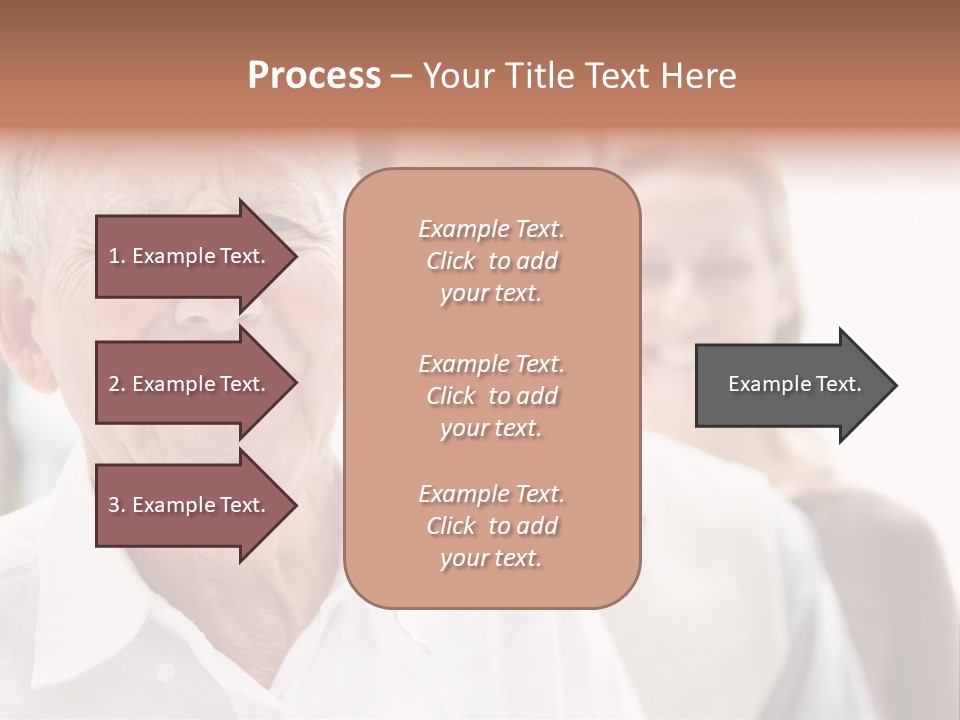 Process – Your Title Text Here

1. Example Text.

2. Example Text.

3. Example Text.

Example Text. Click to add your text.

Example Text. Click to add your text.

Example Text. Click to add your text.

Example Text.